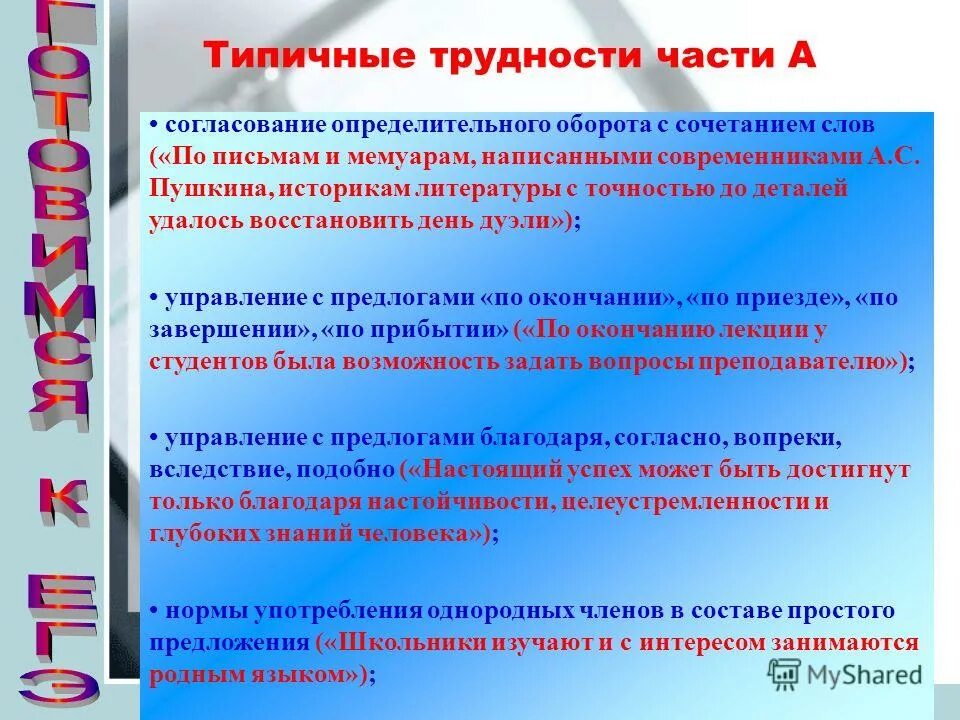 ГОТОВИМСЯ К ЕГЭ

Типичные трудности части А

• согласование определительного оборота с сочетанием слов («По письмам и мемуарам, написанными современниками А.С. Пушкина, историкам литературы с точностью до деталей удалось восстановить день дуэли»);

• управление с предлогами «по окончании», «по приезде», «по завершении», «по прибытии» («По окончанию лекции у студентов была возможность задать вопросы преподавателю»);

• управление с предлогами благодаря, согласно, вопреки, вследствие, подобно («Настоящий успех может быть достигнут только благодаря настойчивости, целеустремленности и глубоких знаний человека»);

• нормы употребления однородных членов в составе простого предложения («Школьники изучают и с интересом занимаются родным языком»);

MyShared